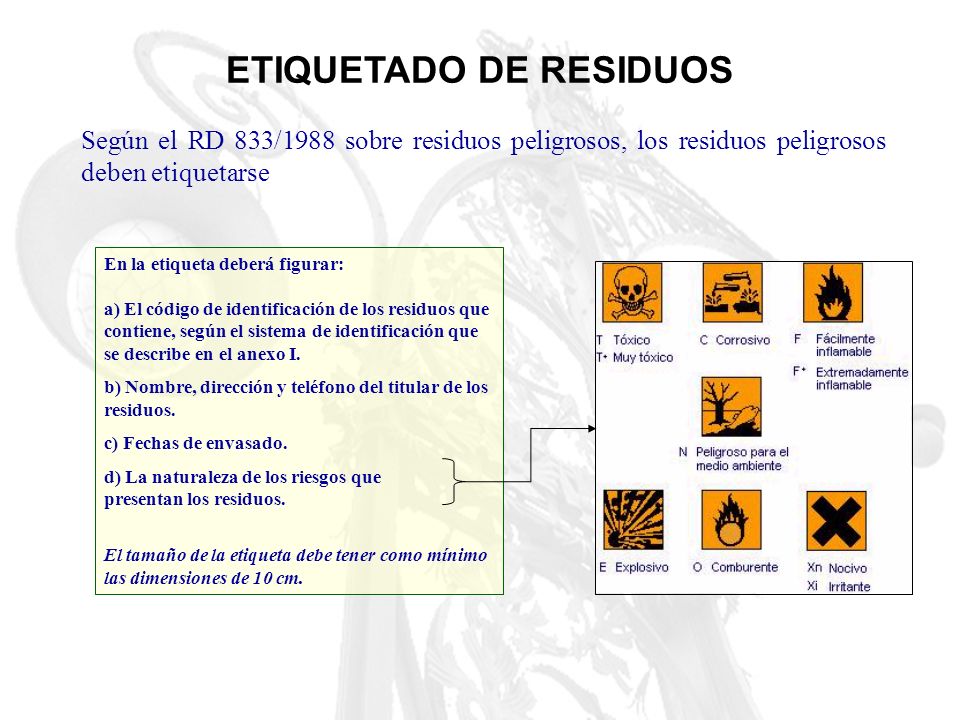 ETIQUETADO DE RESIDUOS

Según el RD 833/1988 sobre residuos peligrosos, los residuos peligrosos deben etiquetarse

En la etiqueta deberá figurar:

a) El código de identificación de los residuos que contiene, según el sistema de identificación que se describe en el anexo I.

b) Nombre, dirección y teléfono del titular de los residuos.

c) Fechas de envasado.

d) La naturaleza de los riesgos que presentan los residuos.

El tamaño de la etiqueta debe tener como mínimo las dimensiones de 10 cm.

T Tóxico
T+ Muy tóxico

C Corrosivo

F Fácilmente inflamable
F+ Extremadamente inflamable

N Peligroso para el medio ambiente

E Explosivo

O Comburente

Xn Nocivo
Xi Irritante